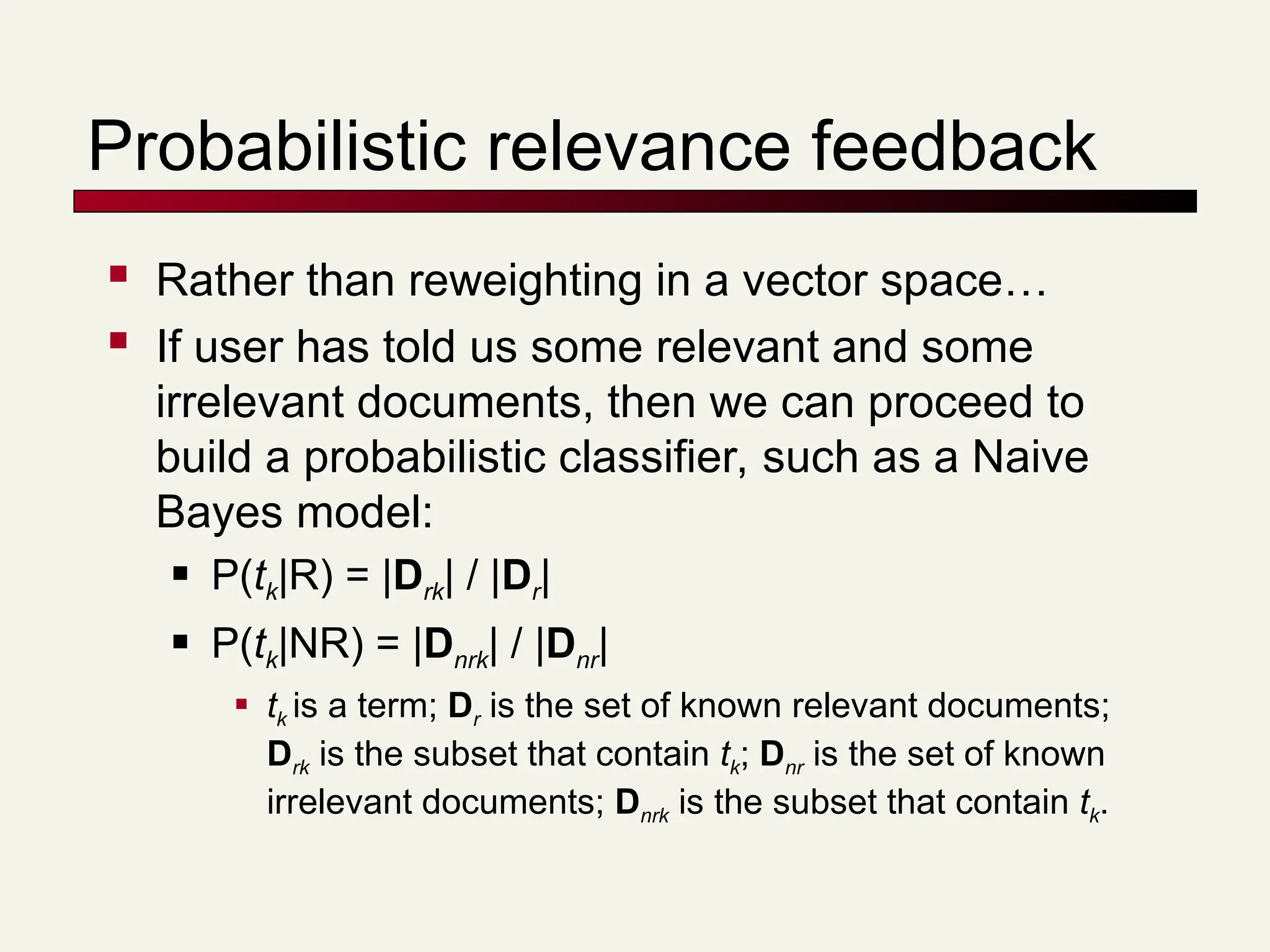 Probabilistic relevance feedback

Rather than reweighting in a vector space…

If user has told us some relevant and some irrelevant documents, then we can proceed to build a probabilistic classifier, such as a Naive Bayes model:

$P(t_k|R) = |\mathbf{D}_{rk}| / |\mathbf{D}_r|$

$P(t_k|NR) = |\mathbf{D}_{nrk}| / |\mathbf{D}_{nr}|$

$t_k$ is a term; $\mathbf{D}_r$ is the set of known relevant documents; $\mathbf{D}_{rk}$ is the subset that contain $t_k$; $\mathbf{D}_{nr}$ is the set of known irrelevant documents; $\mathbf{D}_{nrk}$ is the subset that contain $t_k$.